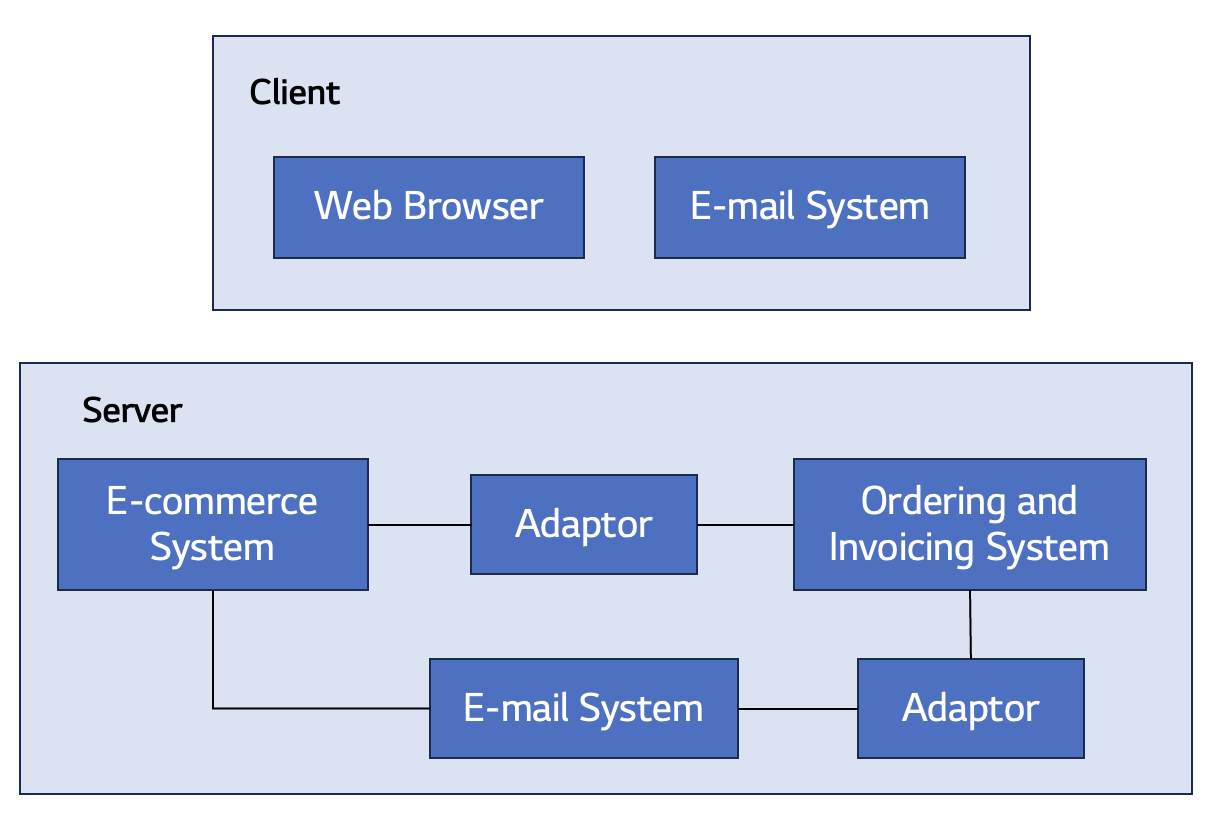 Client

Web Browser

E-mail System

Server

E-commerce System

Adaptor

Ordering and Invoicing System

E-mail System

Adaptor